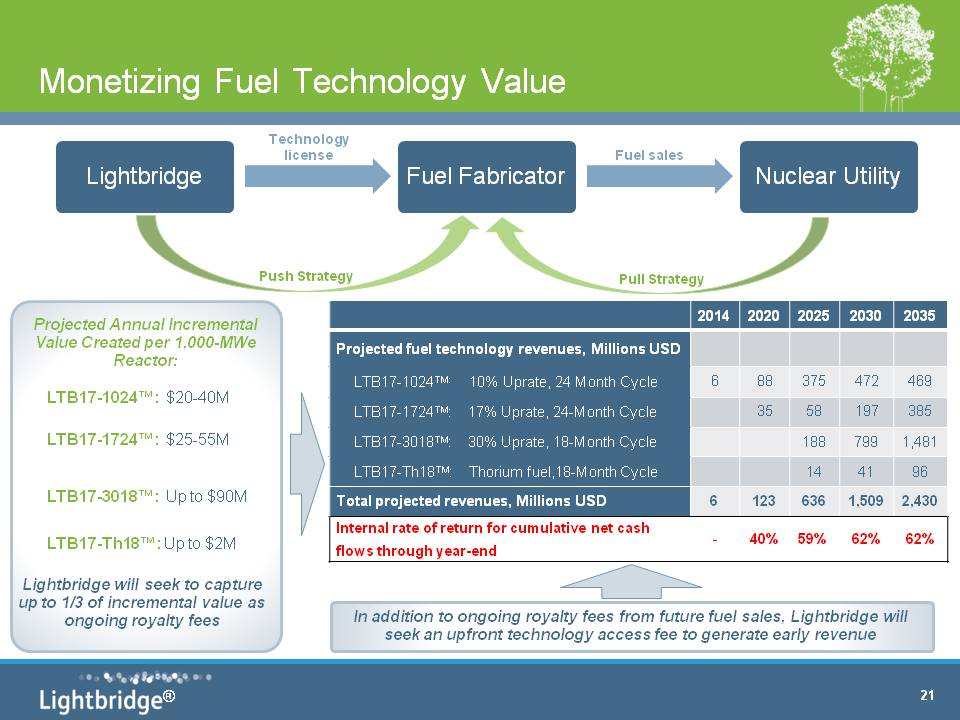 Monetizing Fuel Technology Value

Lightbridge

Technology license

Fuel Fabricator

Fuel sales

Nuclear Utility

Push Strategy

Pull Strategy

Projected Annual Incremental Value Created per 1,000-MWe Reactor:

LTB17-1024™: $20-40M

LTB17-1724™: $25-55M

LTB17-3018™: Up to $90M

LTB17-Th18™: Up to $2M

Lightbridge will seek to capture up to 1/3 of incremental value as ongoing royalty fees

| | 2014 | 2020 | 2025 | 2030 | 2035 |
|---|---|---|---|---|---|
| Projected fuel technology revenues, Millions USD | | | | | |
| LTB17-1024™: 10% Uprate, 24 Month Cycle | 6 | 88 | 375 | 472 | 469 |
| LTB17-1724™: 17% Uprate, 24-Month Cycle | | 35 | 58 | 197 | 385 |
| LTB17-3018™: 30% Uprate, 18-Month Cycle | | | 188 | 799 | 1,481 |
| LTB17-Th18™: Thorium fuel,18-Month Cycle | | | 14 | 41 | 96 |
| Total projected revenues, Millions USD | 6 | 123 | 636 | 1,509 | 2,430 |
| Internal rate of return for cumulative net cash flows through year-end | - | 40% | 59% | 62% | 62% |

In addition to ongoing royalty fees from future fuel sales, Lightbridge will seek an upfront technology access fee to generate early revenue

Lightbridge®

21